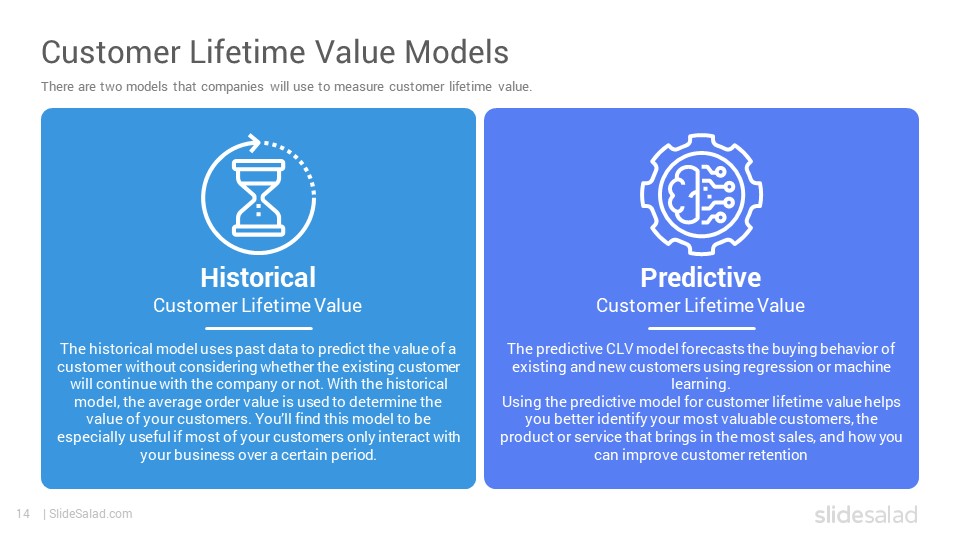 Customer Lifetime Value Models

There are two models that companies will use to measure customer lifetime value.

Historical
Customer Lifetime Value

The historical model uses past data to predict the value of a customer without considering whether the existing customer will continue with the company or not. With the historical model, the average order value is used to determine the value of your customers. You'll find this model to be especially useful if most of your customers only interact with your business over a certain period.

Predictive
Customer Lifetime Value

The predictive CLV model forecasts the buying behavior of existing and new customers using regression or machine learning.
Using the predictive model for customer lifetime value helps you better identify your most valuable customers, the product or service that brings in the most sales, and how you can improve customer retention

14 | SlideSalad.com

slidesalad